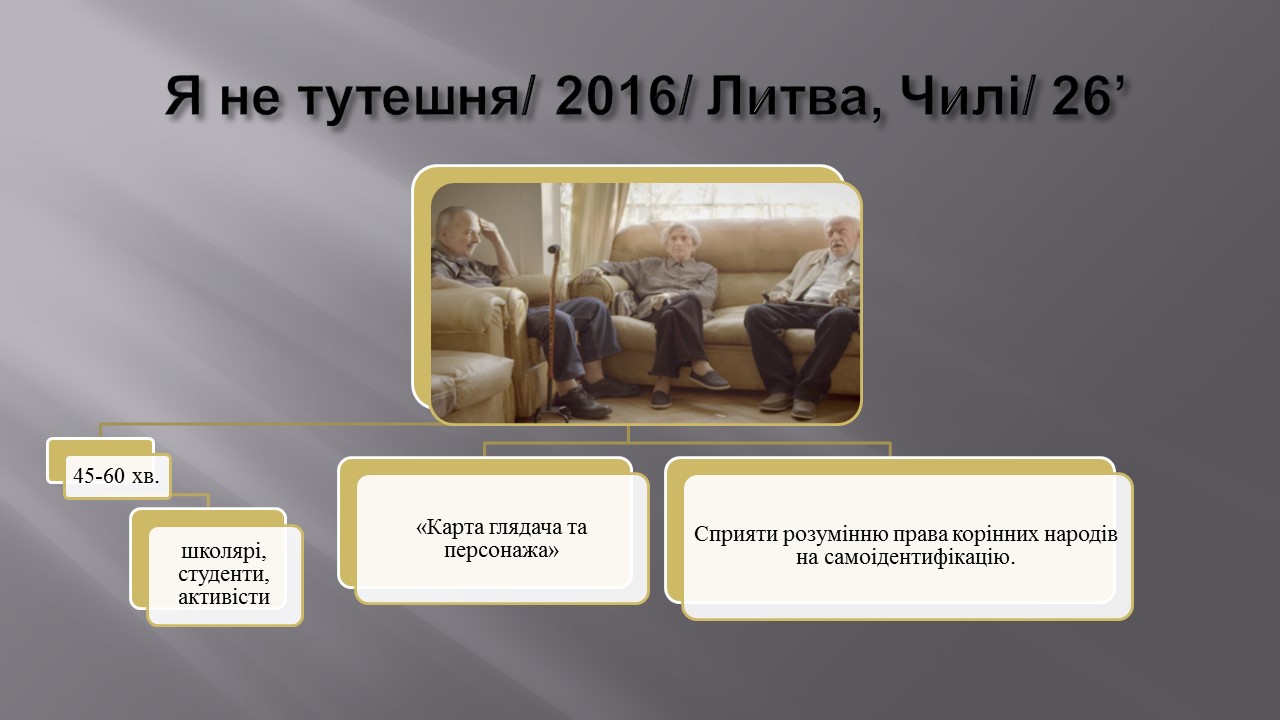 Я не тутешня/ 2016/ Литва, Чилі/ 26’

45-60 хв.

школярі, студенти, активісти

«Карта глядача та персонажа»

Сприяти розумінню права корінних народів на самоідентифікацію.